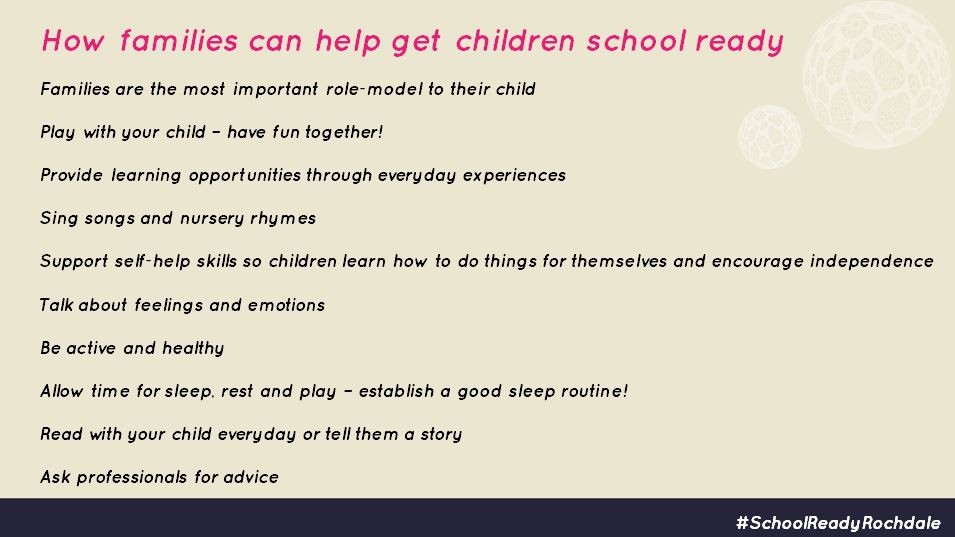 How families can help get children school ready

Families are the most important role-model to their child

Play with your child – have fun together!

Provide learning opportunities through everyday experiences

Sing songs and nursery rhymes

Support self-help skills so children learn how to do things for themselves and encourage independence

Talk about feelings and emotions

Be active and healthy

Allow time for sleep, rest and play – establish a good sleep routine!

Read with your child everyday or tell them a story

Ask professionals for advice

#SchoolReadyRochdale